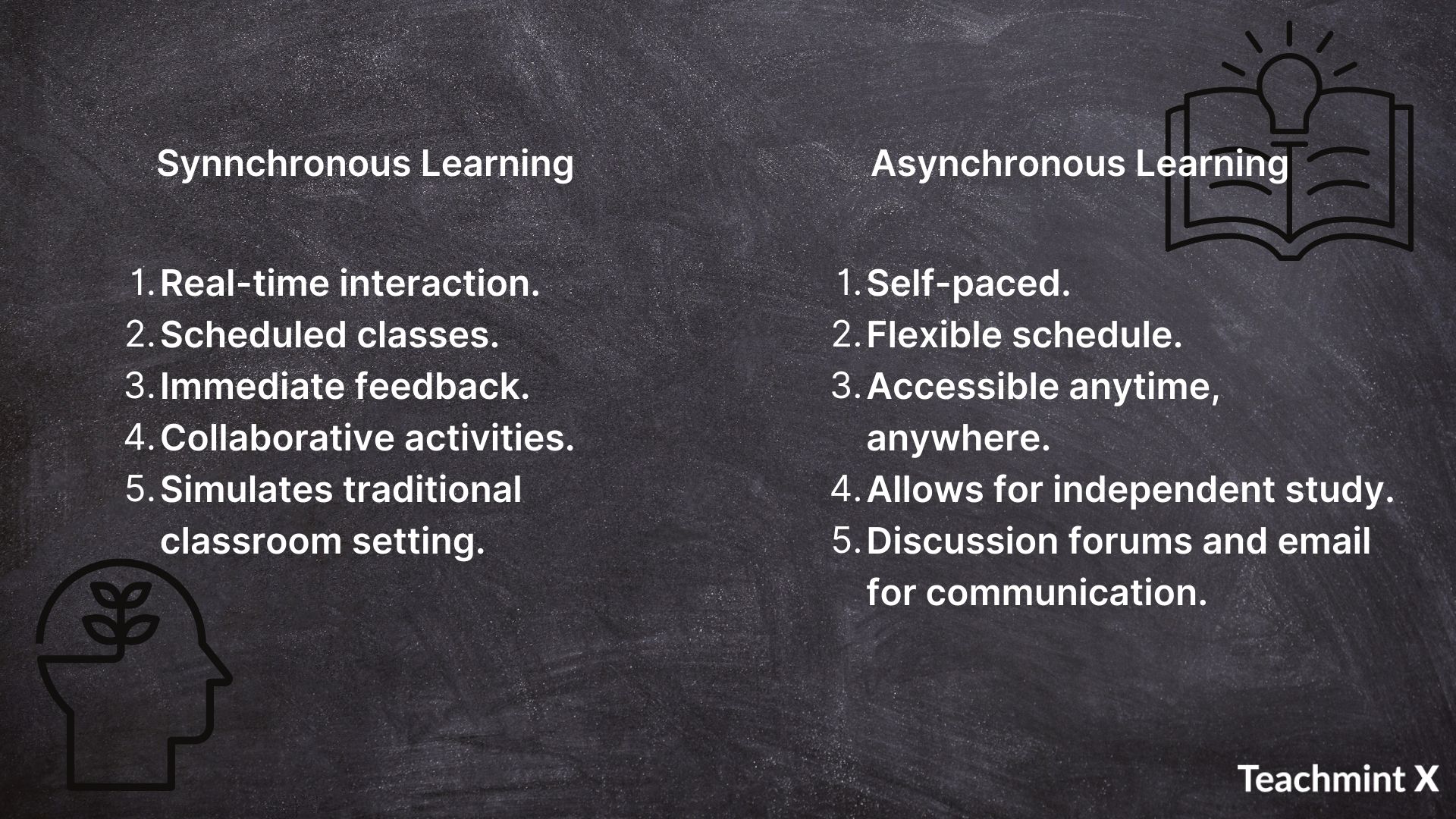 Synnchronous Learning

1. Real-time interaction.
2. Scheduled classes.
3. Immediate feedback.
4. Collaborative activities.
5. Simulates traditional classroom setting.

Asynchronous Learning

1. Self-paced.
2. Flexible schedule.
3. Accessible anytime, anywhere.
4. Allows for independent study.
5. Discussion forums and email for communication.

Teachmint X